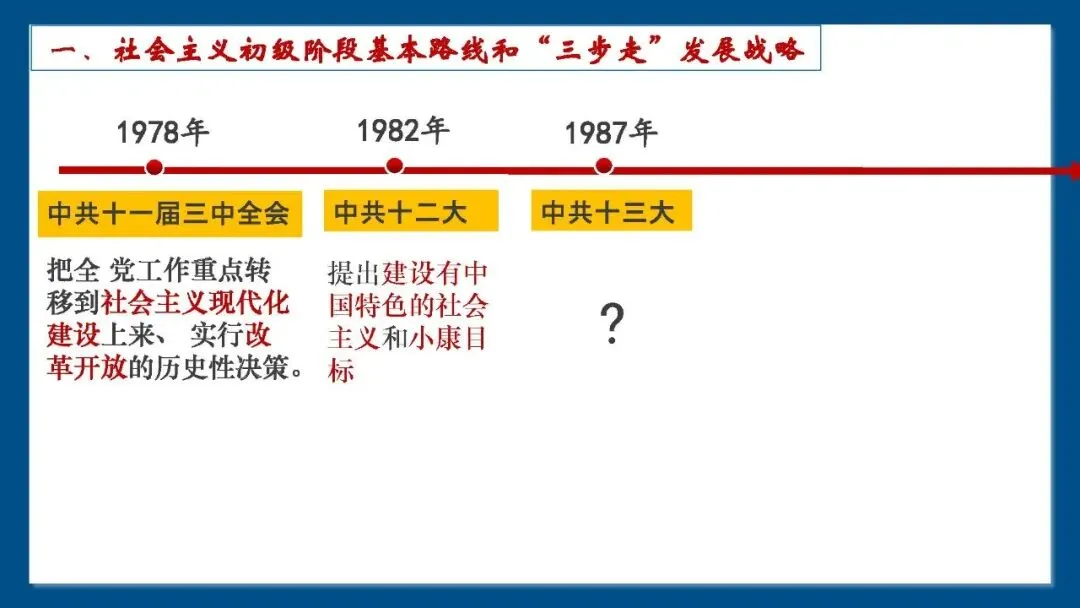 一、社会主义初级阶段基本路线和“三步走”发展战略

1978年

1982年

1987年

中共十一届三中全会

中共十二大

中共十三大

把全 党工作重点转移到社会主义现代化建设上来、 实行改革开放的历史性决策。

提出建设有中国特色的社会主义和小康目标

?